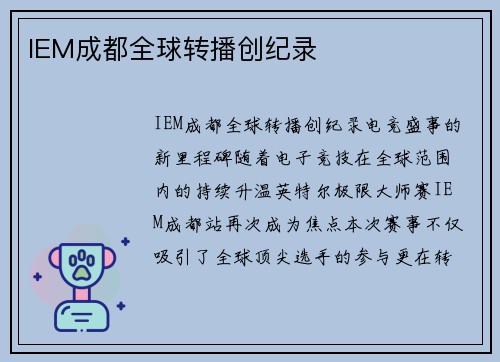 IEM成都全球转播创纪录

IEM成都全球转播创纪录电竞盛事的新里程碑随着电子竞技在全球范围内的持续升温英特尔极限大师赛IEM成都站再次成为焦点本次赛事不仅吸引了全球顶尖选手的参与更在转